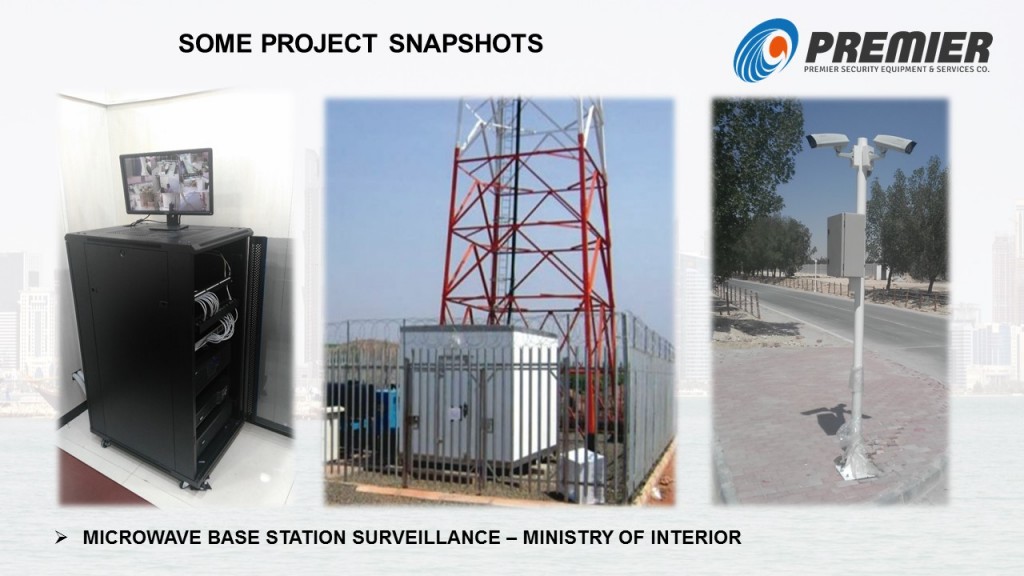 SOME PROJECT SNAPSHOTS

PREMIER
PREMIER SECURITY EQUIPMENT & SERVICES CO.

➢ MICROWAVE BASE STATION SURVEILLANCE – MINISTRY OF INTERIOR